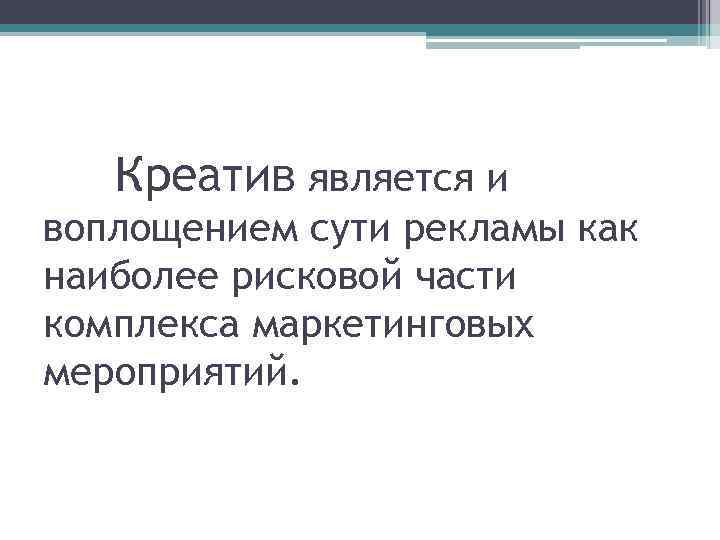 Креатив является и воплощением сути рекламы как наиболее рисковой части комплекса маркетинговых мероприятий.